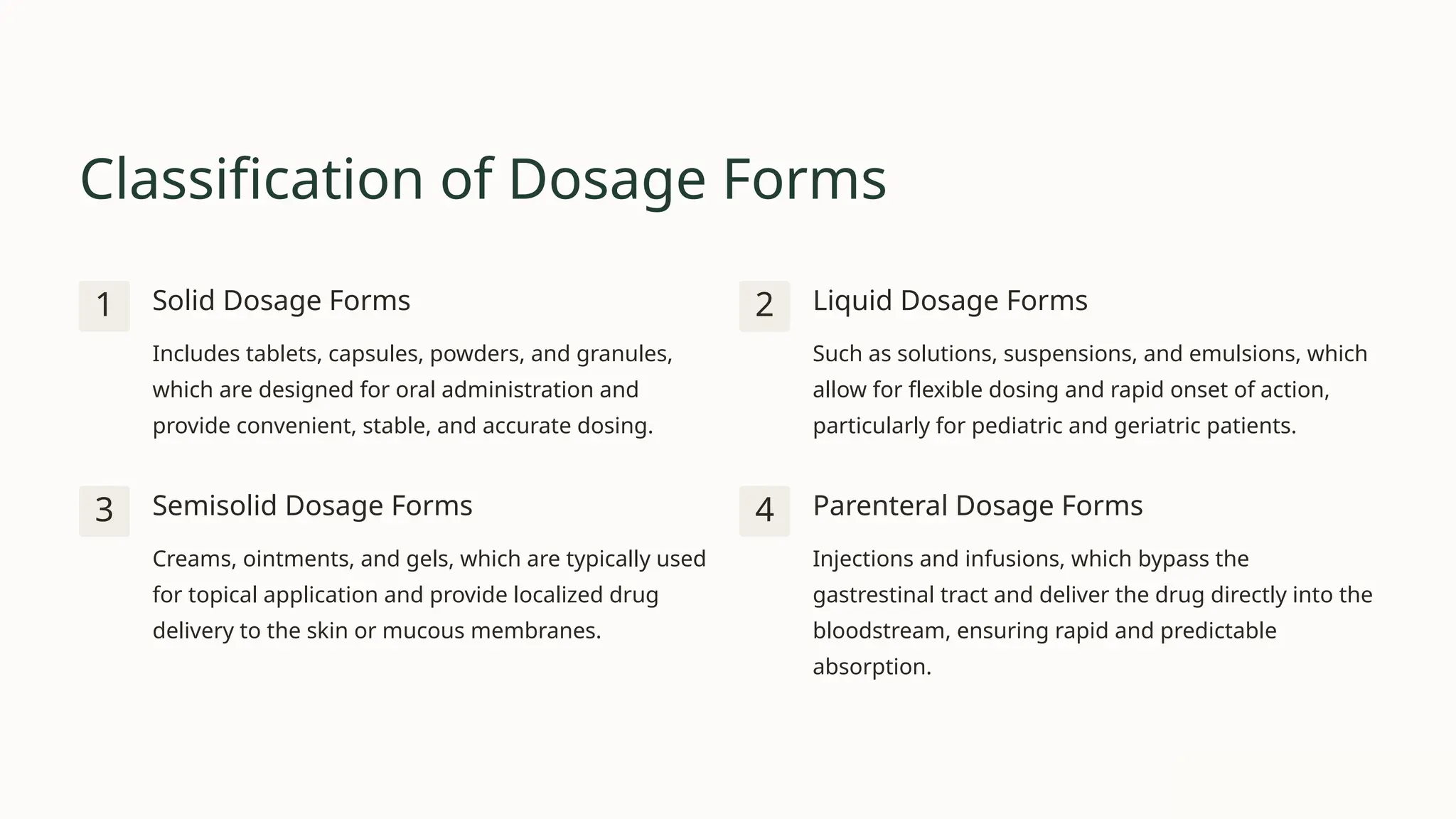 Classification of Dosage Forms

1

Solid Dosage Forms

Includes tablets, capsules, powders, and granules, which are designed for oral administration and provide convenient, stable, and accurate dosing.

2

Liquid Dosage Forms

Such as solutions, suspensions, and emulsions, which allow for flexible dosing and rapid onset of action, particularly for pediatric and geriatric patients.

3

Semisolid Dosage Forms

Creams, ointments, and gels, which are typically used for topical application and provide localized drug delivery to the skin or mucous membranes.

4

Parenteral Dosage Forms

Injections and infusions, which bypass the gastrestinal tract and deliver the drug directly into the bloodstream, ensuring rapid and predictable absorption.